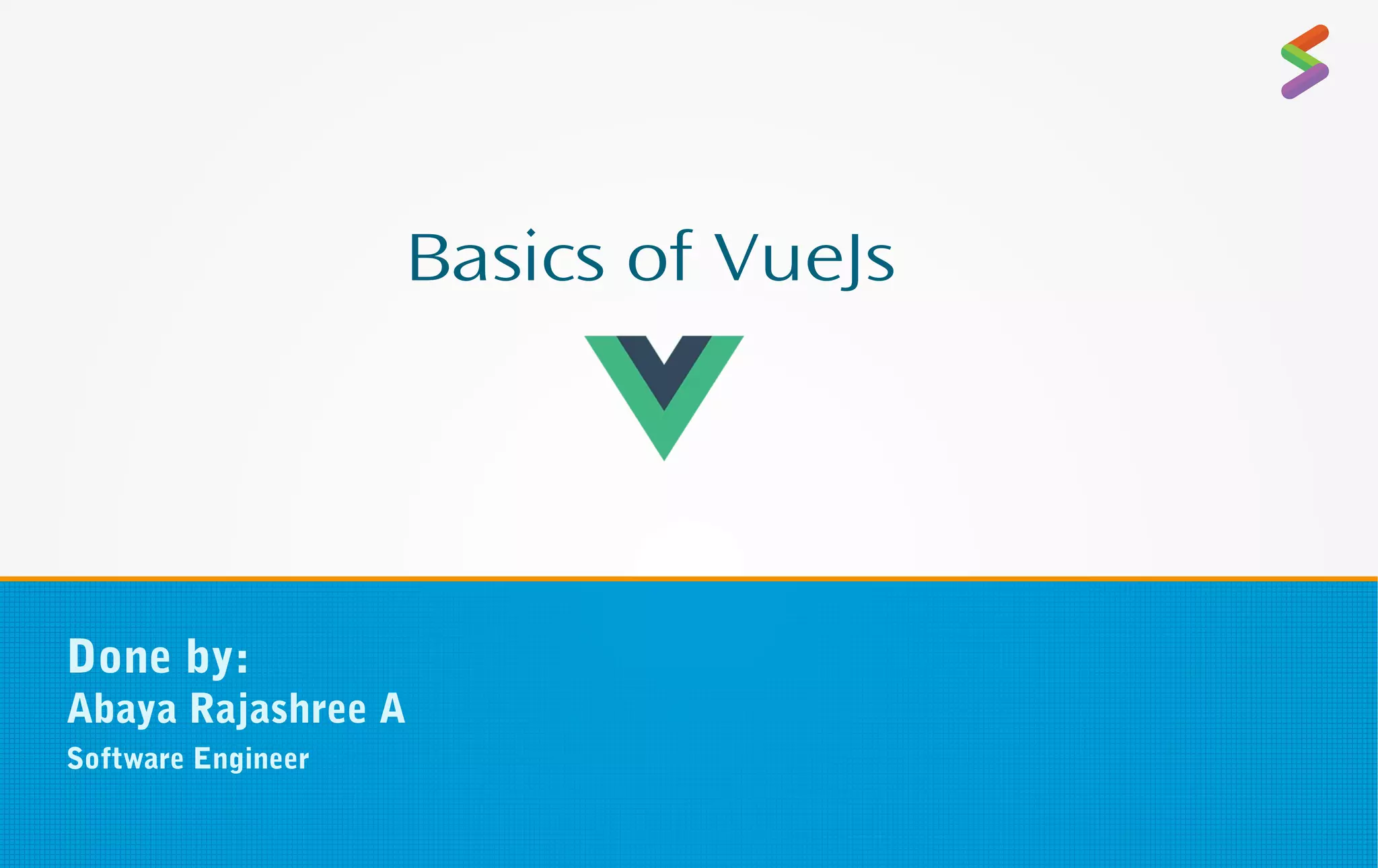 Basics of VueJs

Done by:
Abaya Rajashree A
Software Engineer